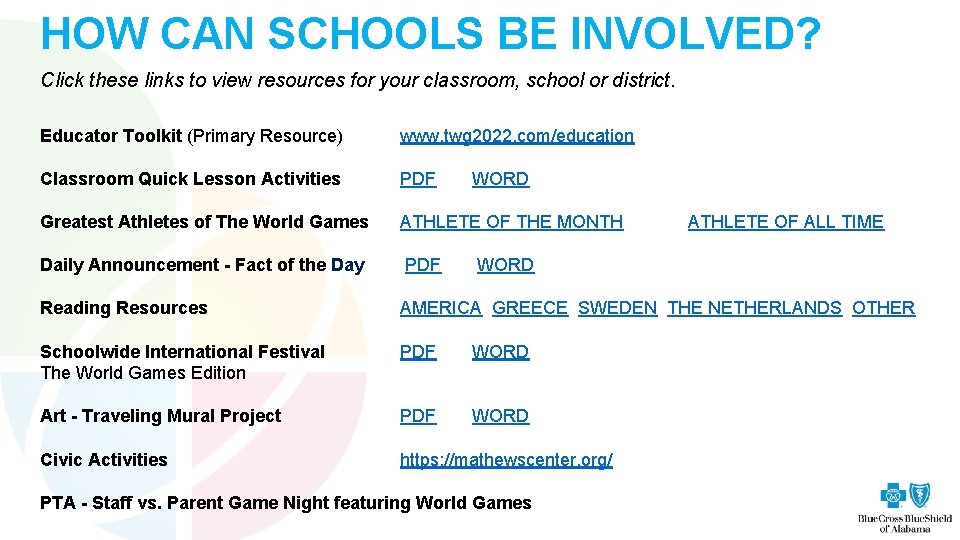 HOW CAN SCHOOLS BE INVOLVED?

Click these links to view resources for your classroom, school or district.

Educator Toolkit (Primary Resource) www.twg2022.com/education

Classroom Quick Lesson Activities PDF WORD

Greatest Athletes of The World Games ATHLETE OF THE MONTH ATHLETE OF ALL TIME

Daily Announcement - Fact of the Day PDF WORD

Reading Resources AMERICA GREECE SWEDEN THE NETHERLANDS OTHER

Schoolwide International Festival
The World Games Edition PDF WORD

Art - Traveling Mural Project PDF WORD

Civic Activities https://mathewscenter.org/

PTA - Staff vs. Parent Game Night featuring World Games

BlueCross BlueShield of Alabama